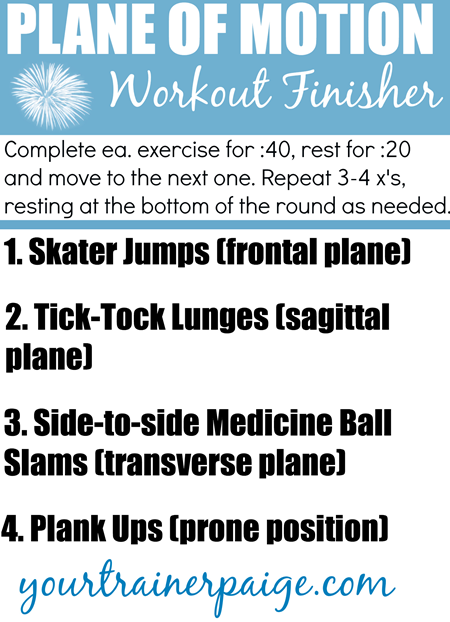 PLANE OF MOTION
Workout Finisher

Complete ea. exercise for :40, rest for :20 and move to the next one. Repeat 3-4 x's, resting at the bottom of the round as needed.

1. Skater Jumps (frontal plane)

2. Tick-Tock Lunges (sagittal plane)

3. Side-to-side Medicine Ball Slams (transverse plane)

4. Plank Ups (prone position)

yourtrainerpaige.com